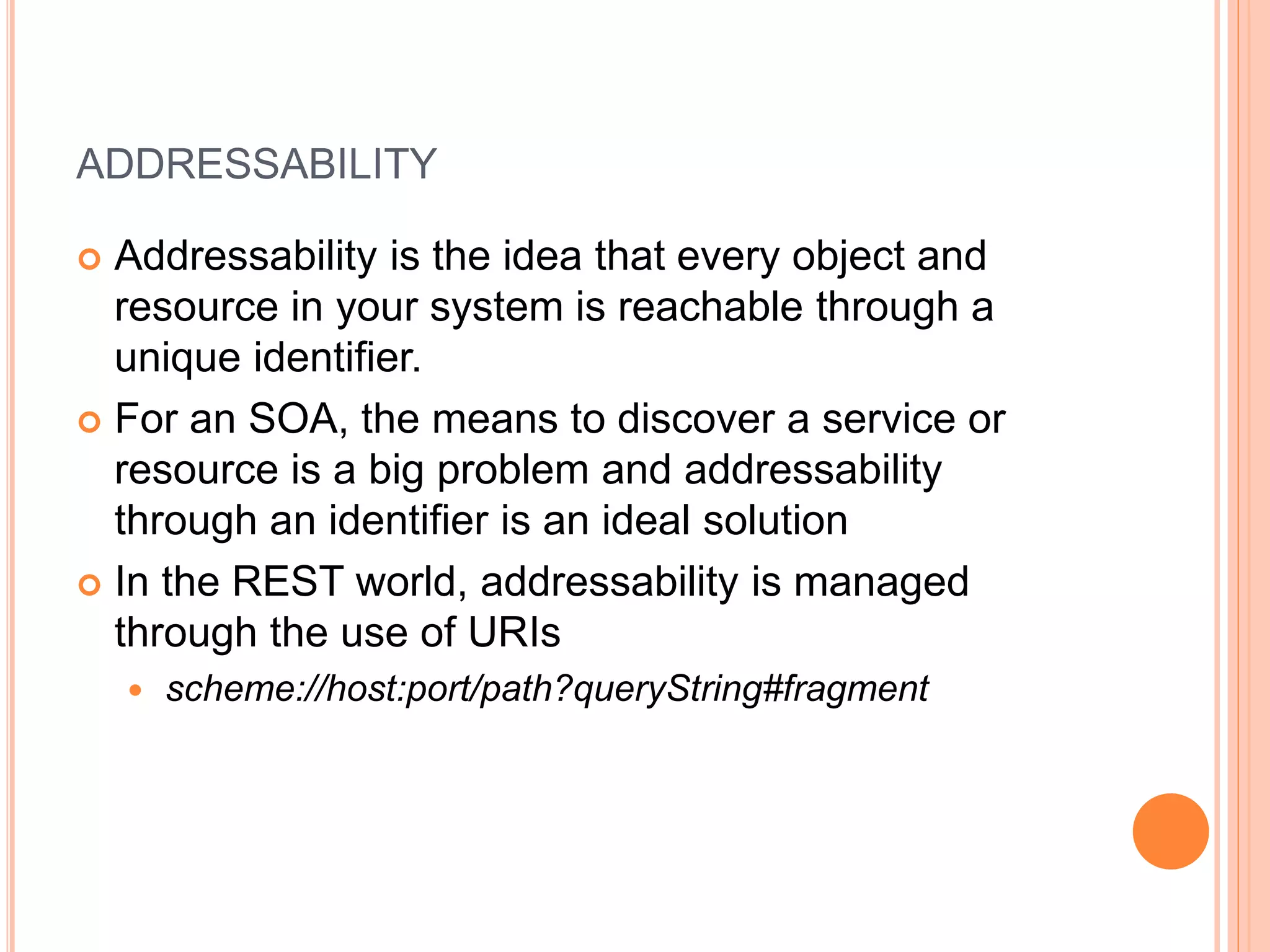 ADDRESSABILITY

Addressability is the idea that every object and resource in your system is reachable through a unique identifier.

For an SOA, the means to discover a service or resource is a big problem and addressability through an identifier is an ideal solution

In the REST world, addressability is managed through the use of URIs

scheme://host:port/path?queryString#fragment